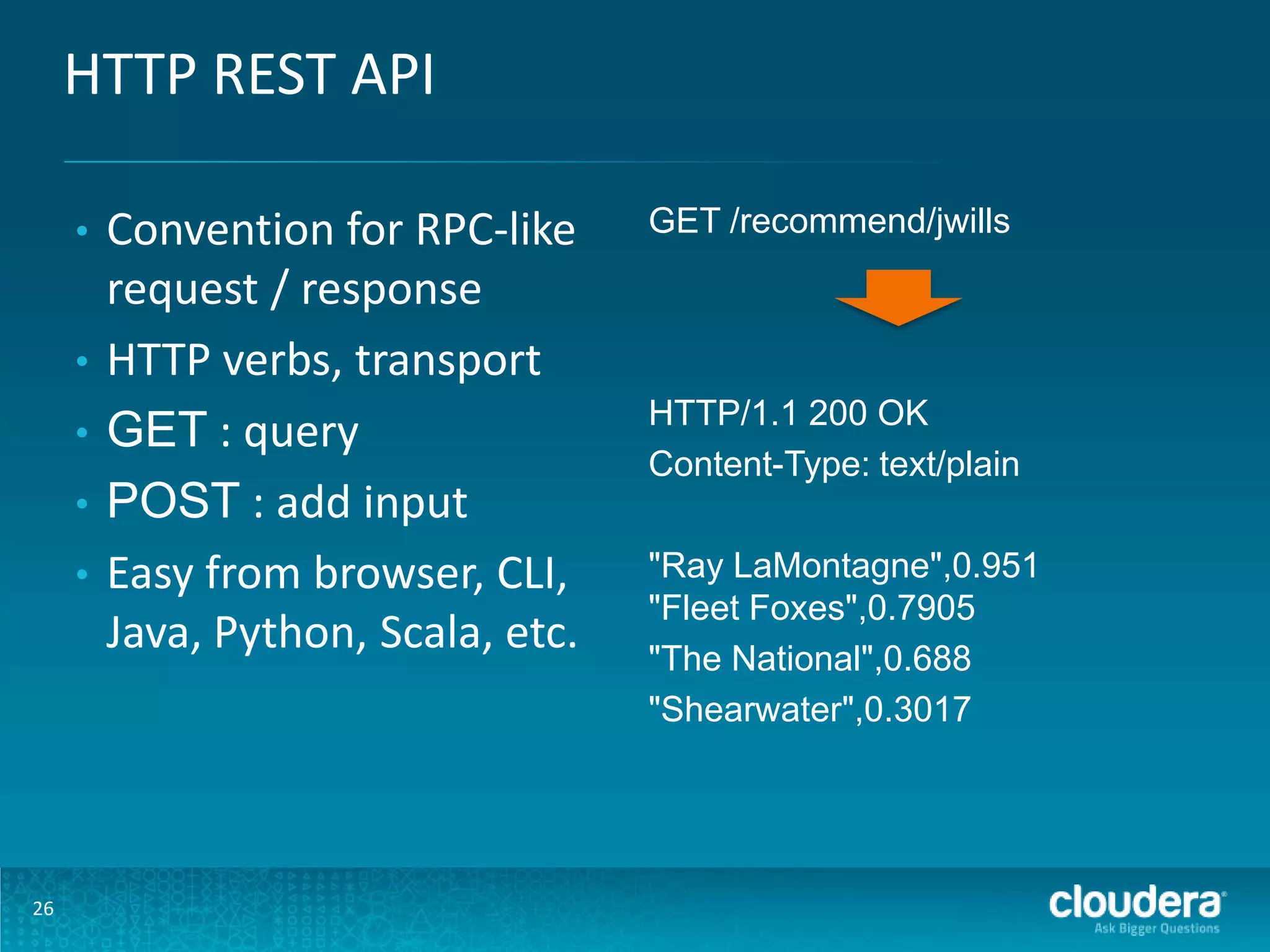 HTTP REST API

• Convention for RPC-like request / response
• HTTP verbs, transport
• GET : query
• POST : add input
• Easy from browser, CLI, Java, Python, Scala, etc.

GET /recommend/jwills

HTTP/1.1 200 OK
Content-Type: text/plain

"Ray LaMontagne",0.951
"Fleet Foxes",0.7905
"The National",0.688
"Shearwater",0.3017

26

cloudera
Ask Bigger Questions